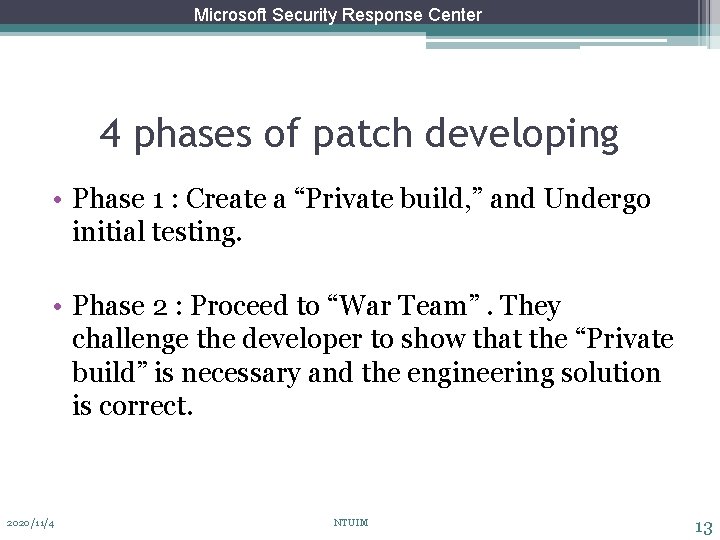 Microsoft Security Response Center

4 phases of patch developing

• Phase 1 : Create a “Private build,” and Undergo initial testing.

• Phase 2 : Proceed to “War Team” . They challenge the developer to show that the “Private build” is necessary and the engineering solution is correct.

2020/11/4

NTUIM

13